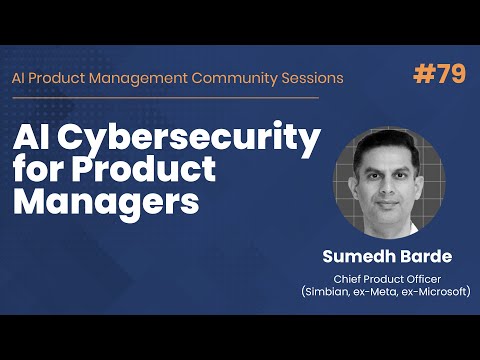 AI Product Management Community Sessions

#79

AI Cybersecurity for Product Managers

Sumedh Barde

Chief Product Officer
(Simbian, ex-Meta, ex-Microsoft)